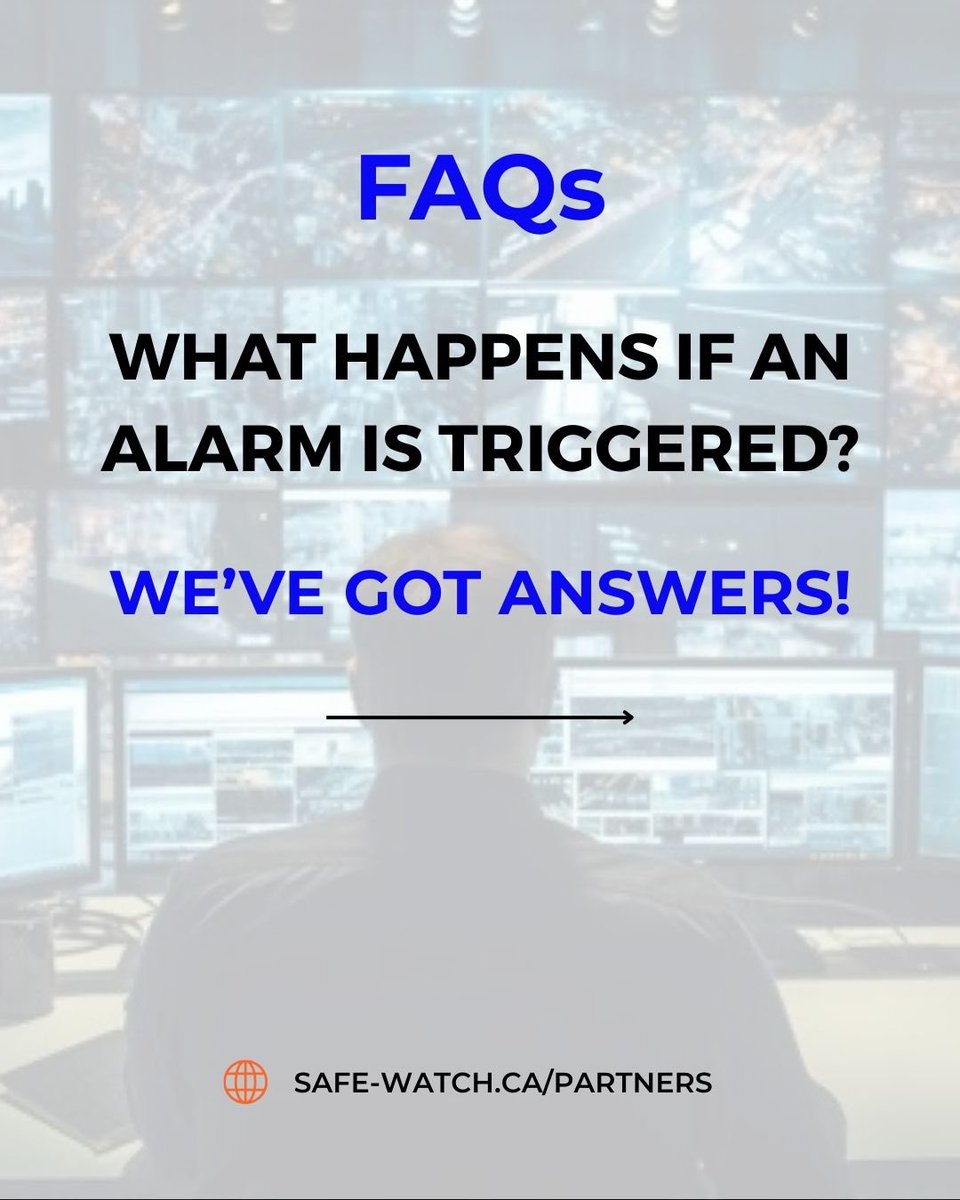 FAQs

WHAT HAPPENS IF AN ALARM IS TRIGGERED?

WE'VE GOT ANSWERS!

SAFE-WATCH.CA/PARTNERS